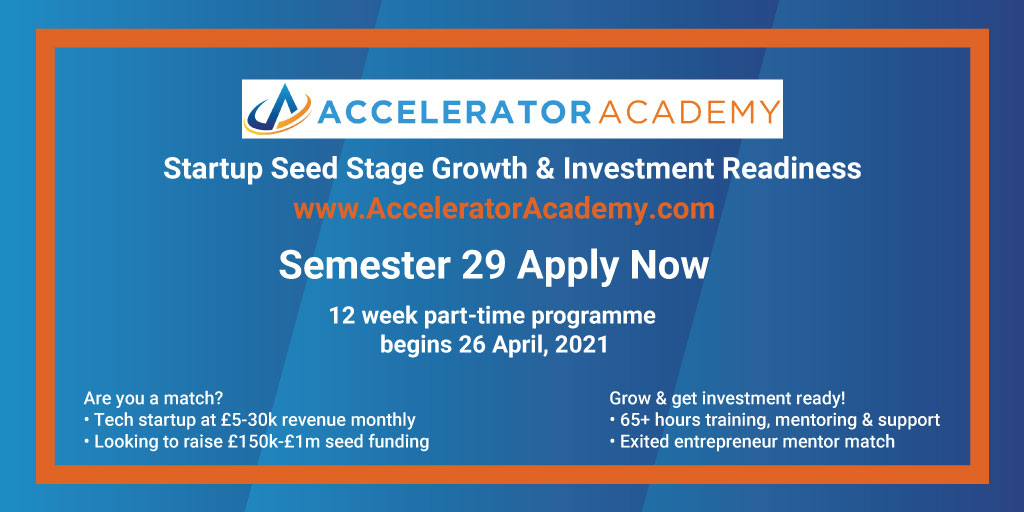 ACCELERATOR ACADEMY

Startup Seed Stage Growth & Investment Readiness
www.AcceleratorAcademy.com

Semester 29 Apply Now

12 week part-time programme
begins 26 April, 2021

Are you a match?
• Tech startup at £5-30k revenue monthly
• Looking to raise £150k-£1m seed funding

Grow & get investment ready!
• 65+ hours training, mentoring & support
• Exited entrepreneur mentor match